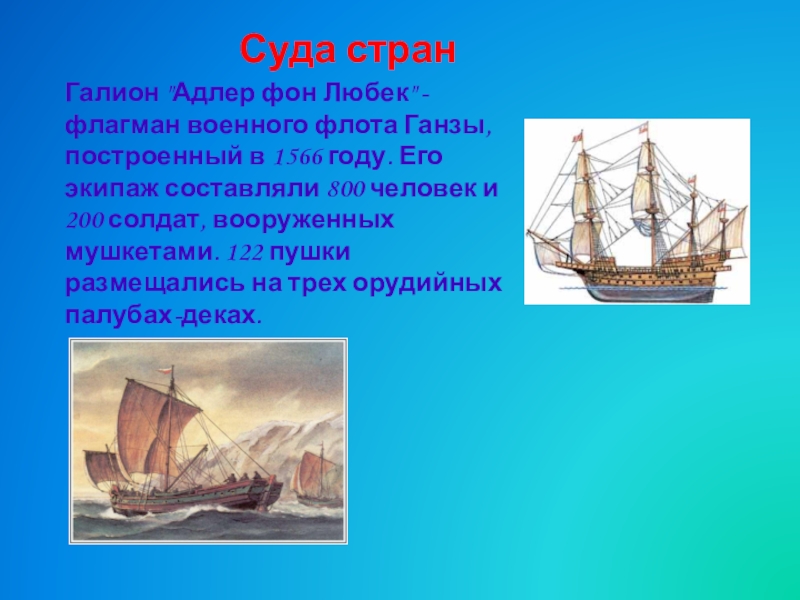 Суда стран

Галион "Адлер фон Любек" - флагман военного флота Ганзы, построенный в 1566 году. Его экипаж составляли 800 человек и 200 солдат, вооруженных мушкетами. 122 пушки размещались на трех орудийных палубах-деках.